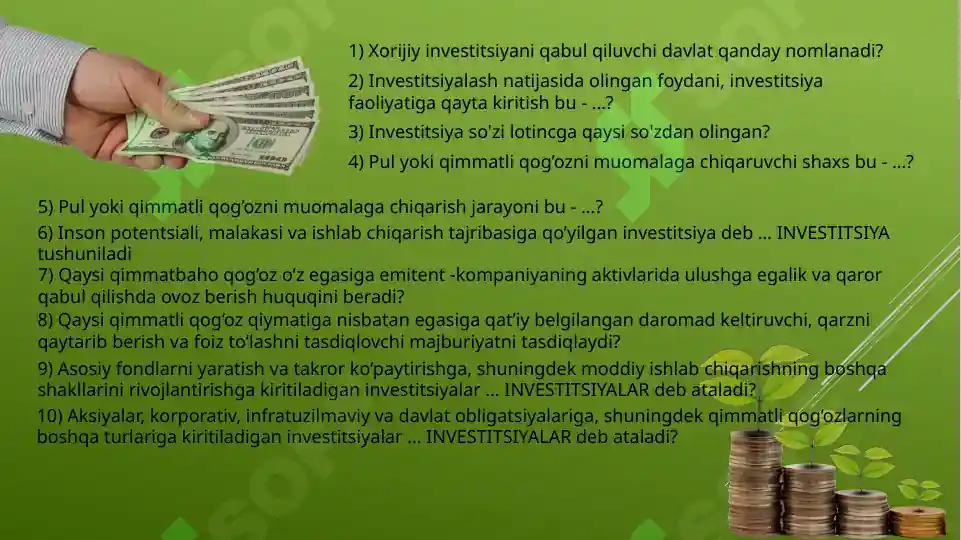 1) Xorijiy investitsiyani qabul qiluvchi davlat qanday nomlanadi?

2) Investitsiyalash natijasida olingan foydani, investitsiya faoliyatiga qayta kiritish bu - ...?

3) Investitsiya so'zi lotincga qaysi so'zdan olingan?

4) Pul yoki qimmatli qog'ozni muomalaga chiqaruvchi shaxs bu - ...?

5) Pul yoki qimmatli qog'ozni muomalaga chiqarish jarayoni bu - ...?

6) Inson potentsiali, malakasi va ishlab chiqarish tajribasiga qo'yilgan investitsiya deb ... INVESTITSIYA tushuniladi

7) Qaysi qimmatbaho qog'oz o'z egasiga emitent -kompaniyaning aktivlarida ulushga egalik va qaror qabul qilishda ovoz berish huquqini beradi?

8) Qaysi qimmatli qog'oz qiymatiga nisbatan egasiga qat'iy belgilangan daromad keltiruvchi, qarzni qaytarib berish va foiz to'lashni tasdiqlovchi majburiyatni tasdiqlaydi?

9) Asosiy fondlarni yaratish va takror ko'paytirishga, shuningdek moddiy ishlab chiqarishning boshqa shakllarini rivojlantirishga kiritiladigan investitsiyalar ... INVESTITSIYALAR deb ataladi?

10) Aksiyalar, korporativ, infratuzilmaviy va davlat obligatsiyalariga, shuningdek qimmatli qog'ozlarning boshqa turlariga kiritiladigan investitsiyalar ... INVESTITSIYALAR deb ataladi?